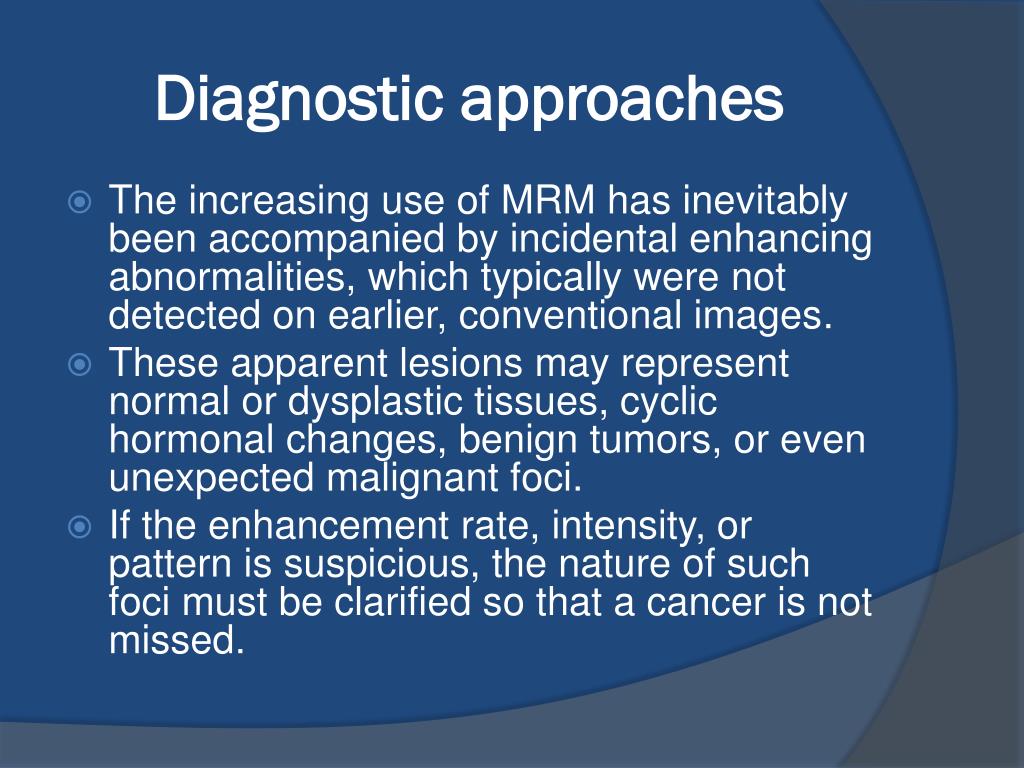 Diagnostic approaches

The increasing use of MRM has inevitably been accompanied by incidental enhancing abnormalities, which typically were not detected on earlier, conventional images.

These apparent lesions may represent normal or dysplastic tissues, cyclic hormonal changes, benign tumors, or even unexpected malignant foci.

If the enhancement rate, intensity, or pattern is suspicious, the nature of such foci must be clarified so that a cancer is not missed.